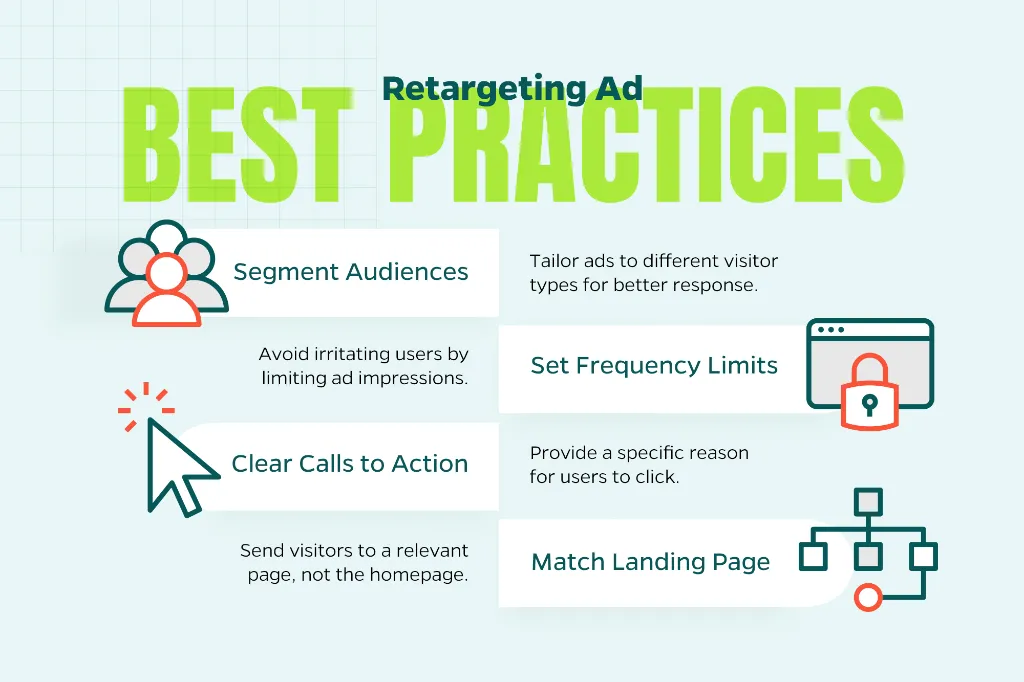 Retargeting Ad
BEST PRACTICES

Segment Audiences

Tailor ads to different visitor types for better response.

Avoid irritating users by limiting ad impressions.

Set Frequency Limits

Clear Calls to Action

Provide a specific reason for users to click.

Send visitors to a relevant page, not the homepage.

Match Landing Page